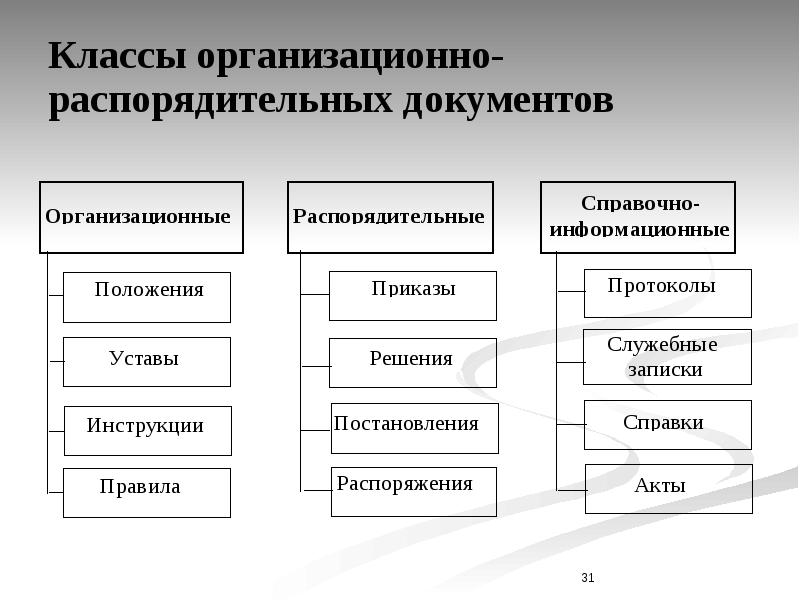 Классы организационно-распорядительных документов

Организационные

Положения

Уставы

Инструкции

Правила

Распорядительные

Приказы

Решения

Постановления

Распоряжения

Справочно-информационные

Протоколы

Служебные записки

Справки

Акты

31